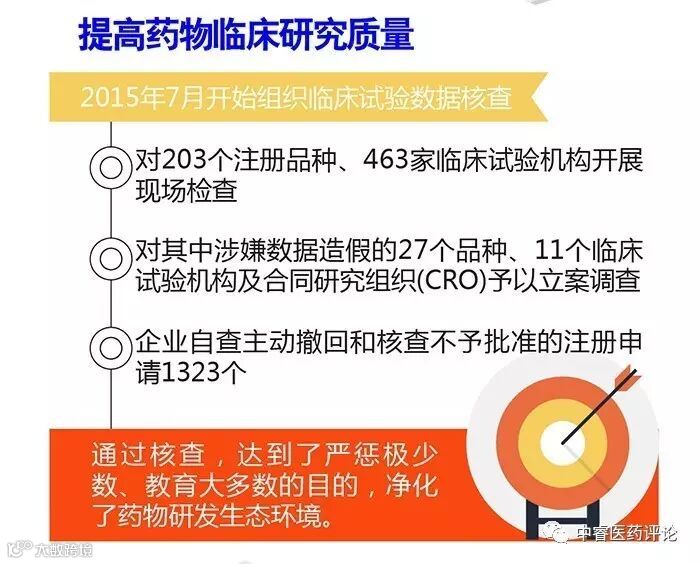 提高药物临床研究质量

2015年7月开始组织临床试验数据核查

对203个注册品种、463家临床试验机构开展现场检查

对其中涉嫌数据造假的27个品种、11个临床试验机构及合同研究组织(CRO)予以立案调查

企业自查主动撤回和核查不予批准的注册申请1323个

通过核查，达到了严惩极少数、教育大多数的目的，净化了药物研发生态环境。

中睿医药评论

大数跨境